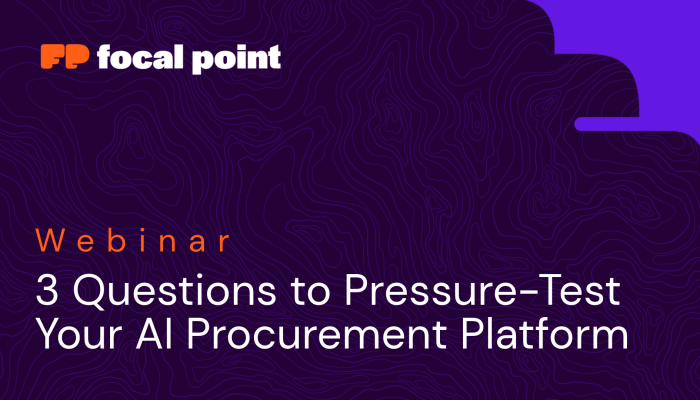 FP focal point

Webinar

3 Questions to Pressure-Test Your AI Procurement Platform